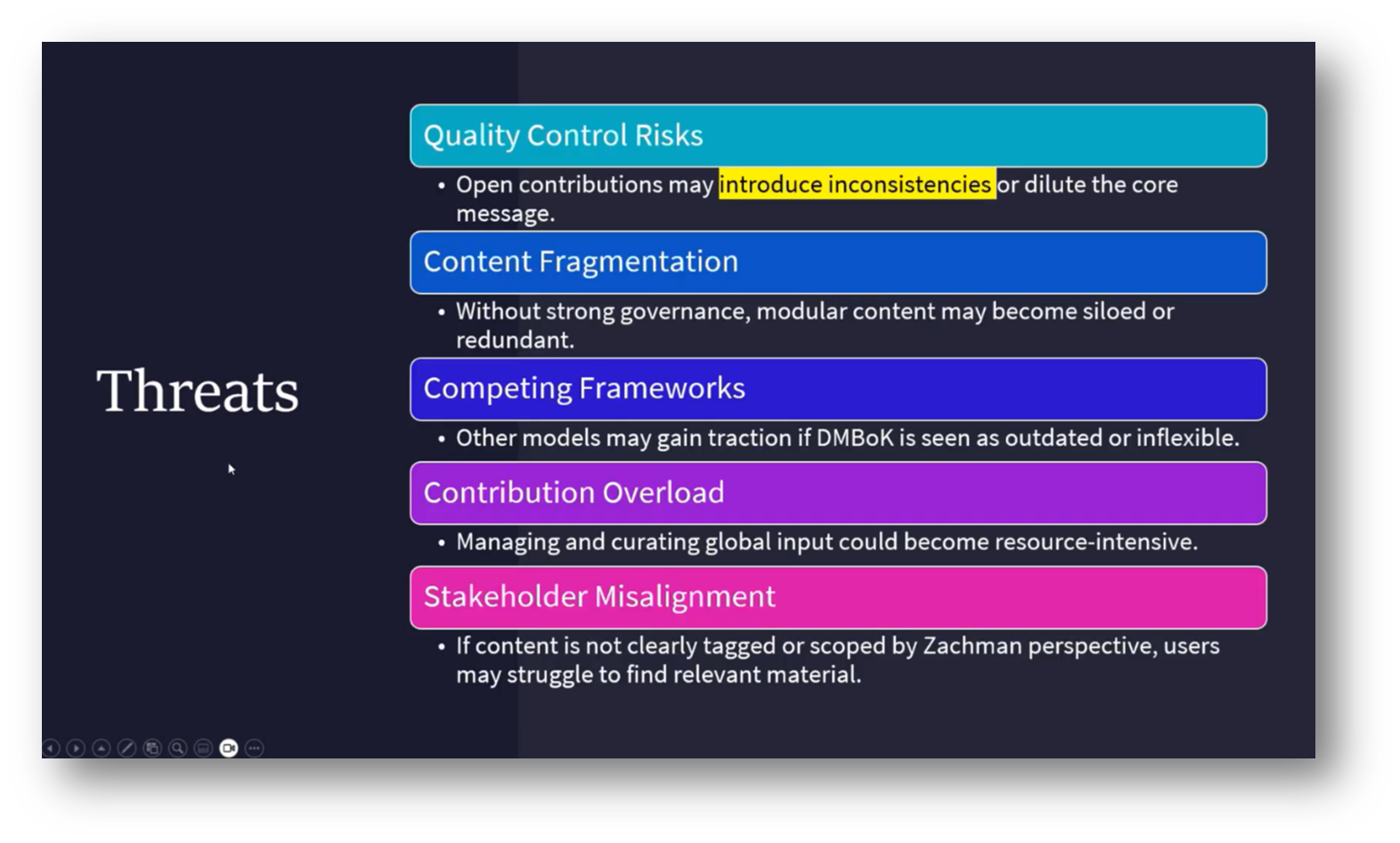 Threats

Quality Control Risks

• Open contributions may introduce inconsistencies or dilute the core message.

Content Fragmentation

• Without strong governance, modular content may become siloed or redundant.

Competing Frameworks

• Other models may gain traction if DMBoK is seen as outdated or inflexible.

Contribution Overload

• Managing and curating global input could become resource-intensive.

Stakeholder Misalignment

• If content is not clearly tagged or scoped by Zachman perspective, users may struggle to find relevant material.